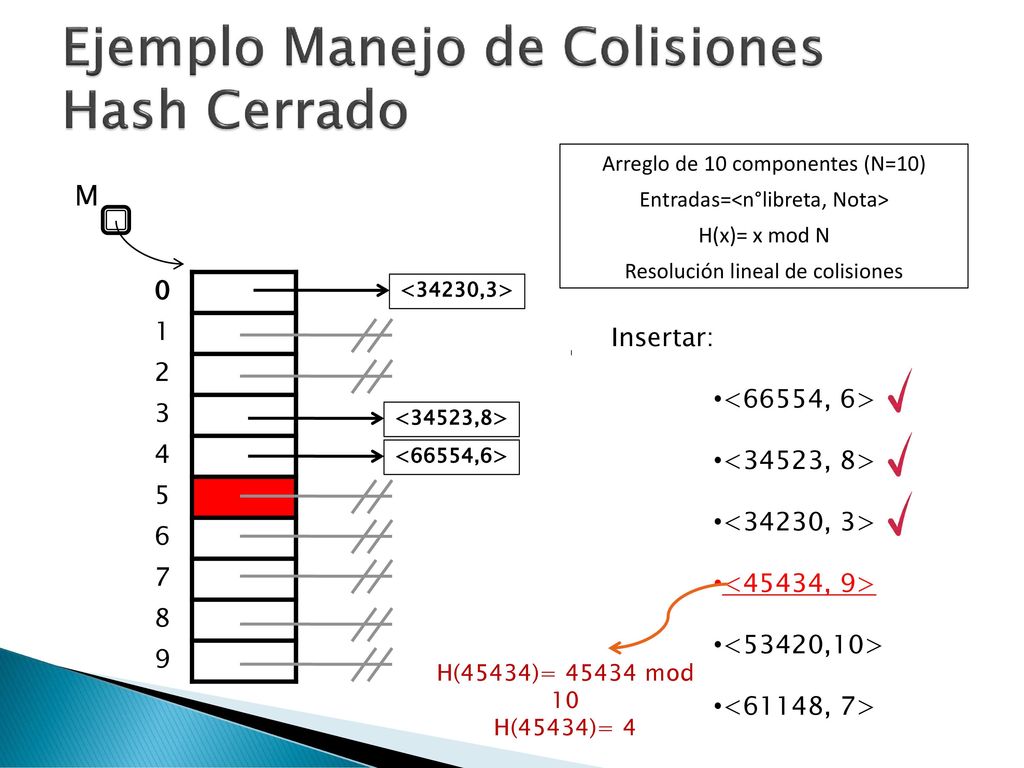 Ejemplo Manejo de Colisiones Hash Cerrado

Arreglo de 10 componentes (N=10)
Entradas=<n°libreta, Nota>
H(x)= x mod N
Resolución lineal de colisiones

M

0
1
2
3
4
5
6
7
8
9

<34230,3>
<34523,8>
<66554,6>

Insertar:

•<66554, 6>
•<34523, 8>
•<34230, 3>
•<45434, 9>
•<53420,10>
•<61148, 7>

H(45434)= 45434 mod 10
H(45434)= 4